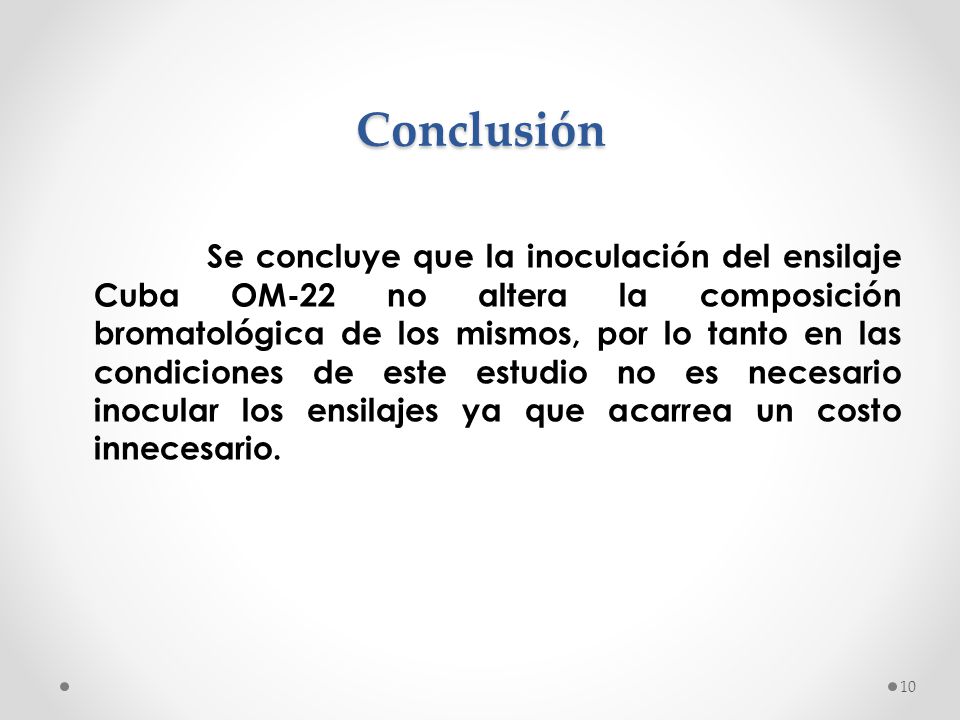 Conclusión

Se concluye que la inoculación del ensilaje Cuba OM-22 no altera la composición bromatológica de los mismos, por lo tanto en las condiciones de este estudio no es necesario inocular los ensilajes ya que acarrea un costo innecesario.

10